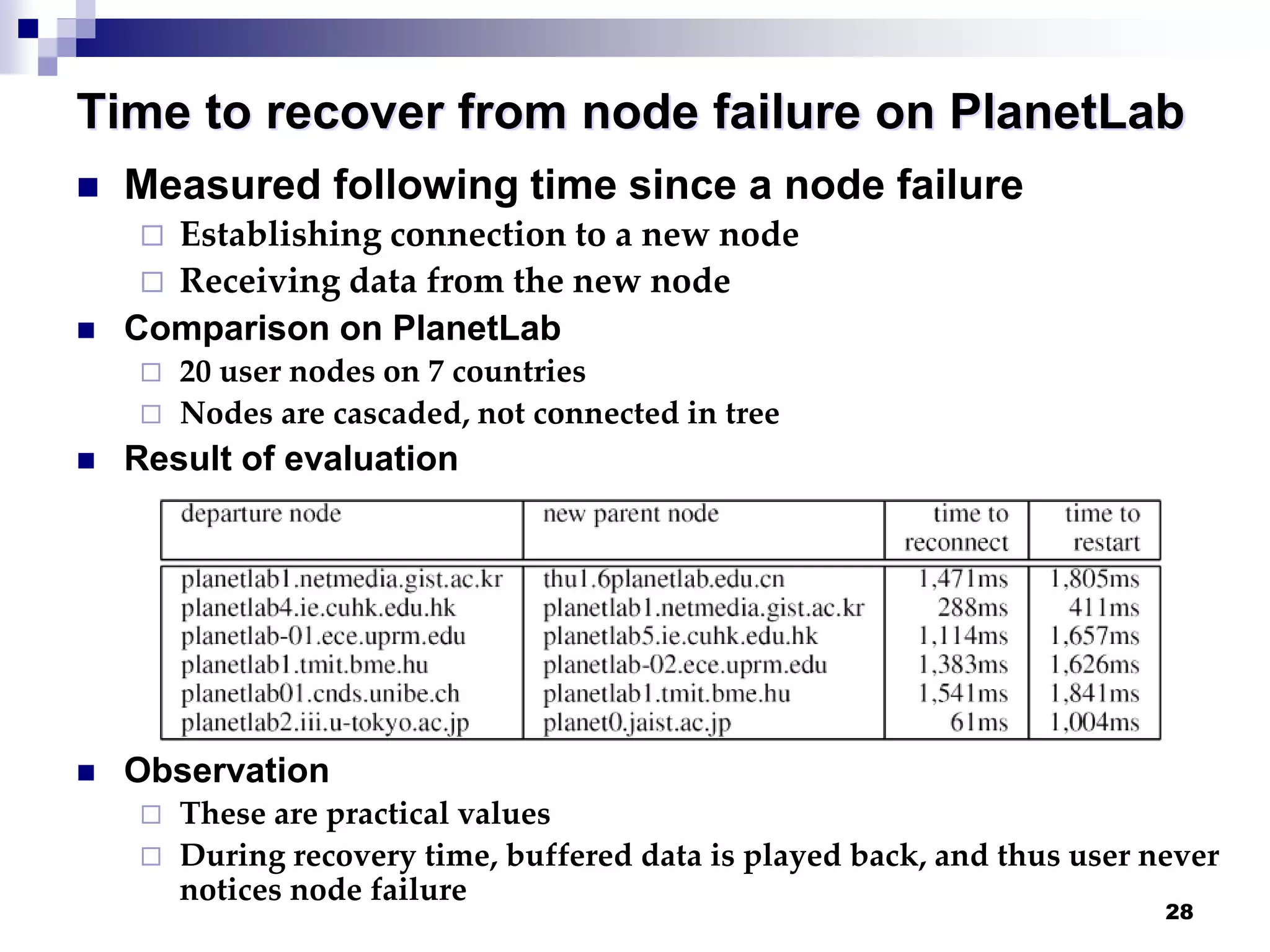 Time to recover from node failure on PlanetLab

Measured following time since a node failure

Establishing connection to a new node

Receiving data from the new node

Comparison on PlanetLab

20 user nodes on 7 countries

Nodes are cascaded, not connected in tree

Result of evaluation

| departure node | new parent node | time to reconnect | time to restart |
|---|---|---|---|
| planetlab1.netmedia.gist.ac.kr | thu1.6planetlab.edu.cn | 1,471ms | 1,805ms |
| planetlab4.ie.cuhk.edu.hk | planetlab1.netmedia.gist.ac.kr | 288ms | 411ms |
| planetlab-01.ece.uprm.edu | planetlab5.ie.cuhk.edu.hk | 1,114ms | 1,657ms |
| planetlab1.tmit.bme.hu | planetlab-02.ece.uprm.edu | 1,383ms | 1,626ms |
| planetlab01.cnds.unibe.ch | planetlab1.tmit.bme.hu | 1,541ms | 1,841ms |
| planetlab2.iii.u-tokyo.ac.jp | planet0.jaist.ac.jp | 61ms | 1,004ms |

Observation

These are practical values

During recovery time, buffered data is played back, and thus user never notices node failure

28